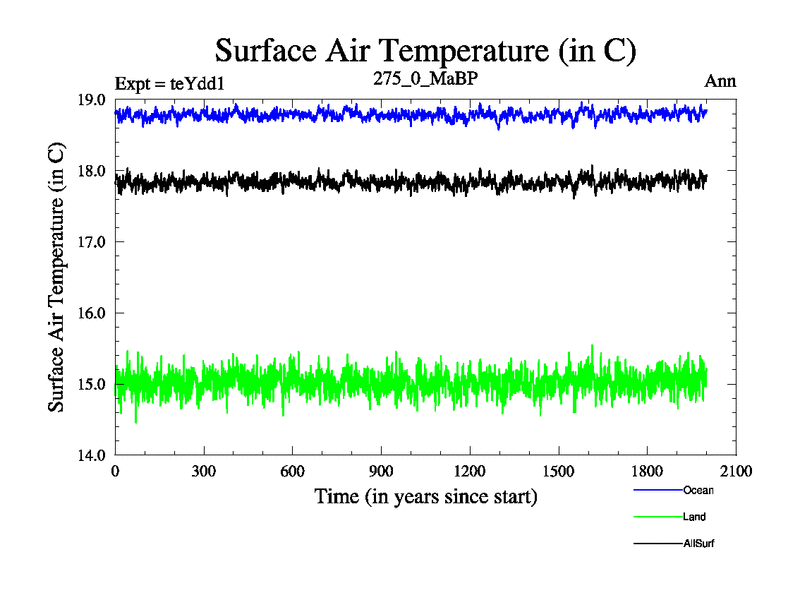 Surface Air Temperature (in C)

Expt = teYdd1

275_0_MaBP

Ann

Surface Air Temperature (in C)

19.0
18.0
17.0
16.0
15.0
14.0

0
300
600
900
1200
1500
1800
2100

Time (in years since start)

Ocean

Land

AllSurf